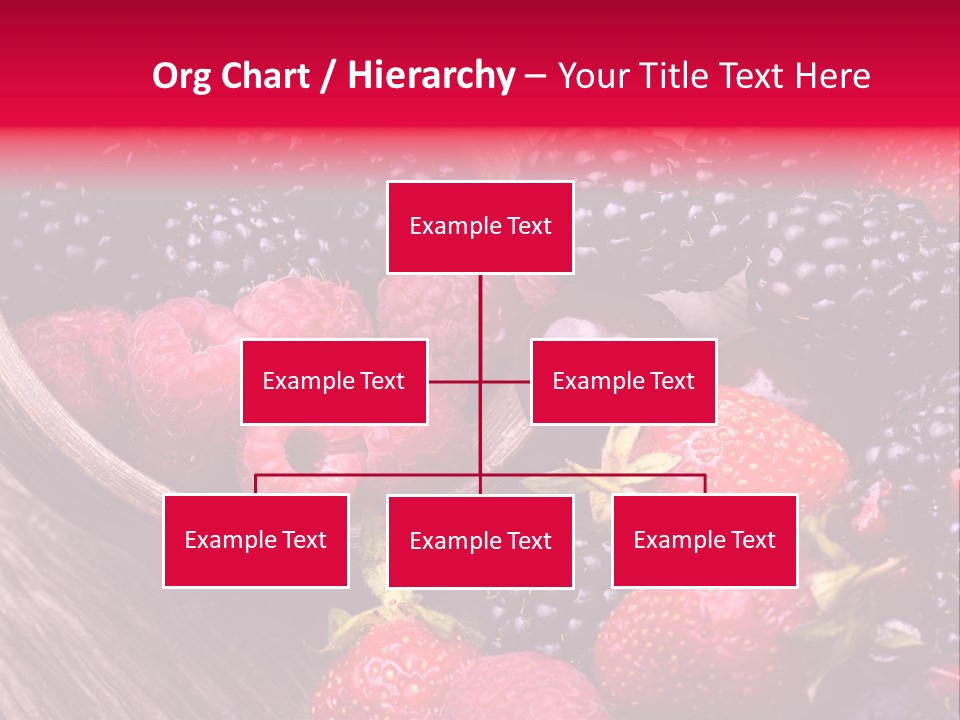 Org Chart / Hierarchy – Your Title Text Here

Example Text

Example Text

Example Text

Example Text

Example Text

Example Text